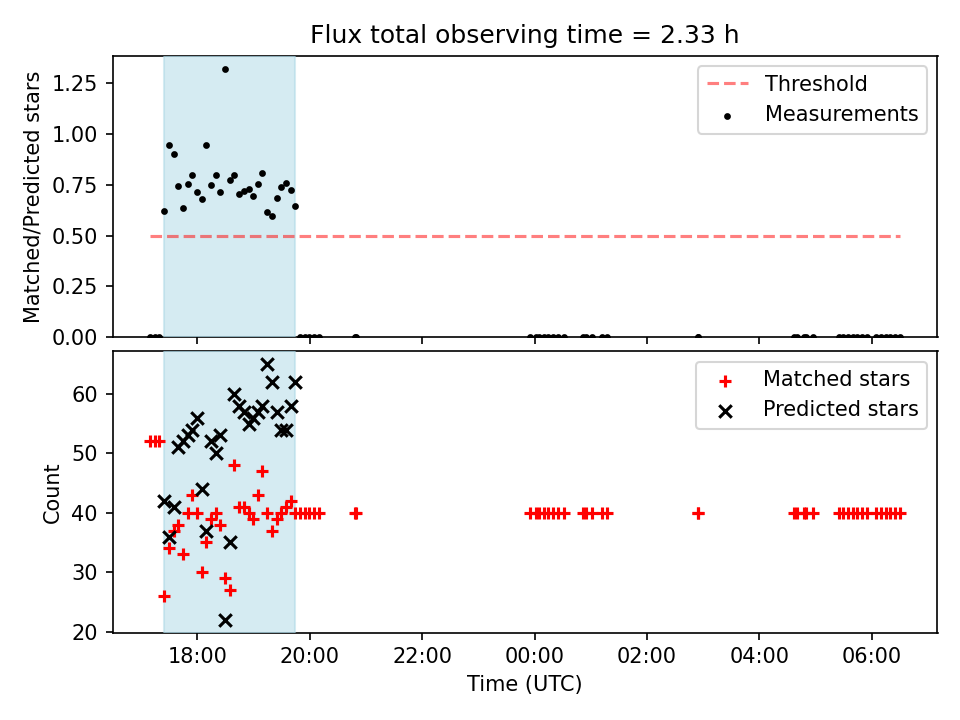 Flux total observing time = 2.33 h

Matched/Predicted stars

1.25
1.00
0.75
0.50
0.25
0.00

Threshold
Measurements

Count

60
50
40
30
20

Matched stars
Predicted stars

18:00
20:00
22:00
00:00
02:00
04:00
06:00

Time (UTC)